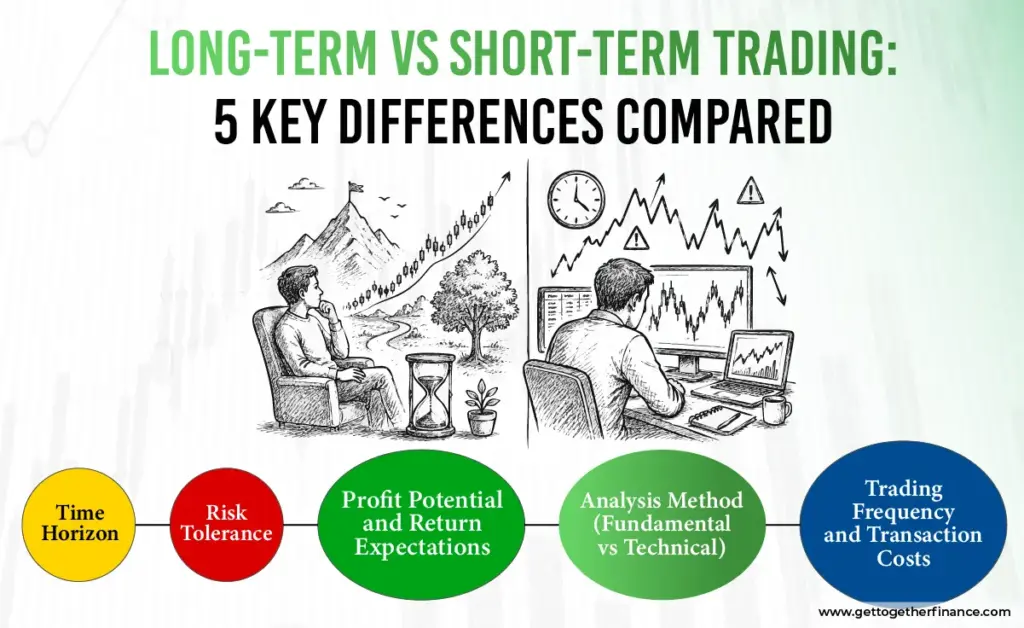 LONG-TERM VS SHORT-TERM TRADING:
5 KEY DIFFERENCES COMPARED

Time Horizon

Risk Tolerance

Profit Potential and Return Expectations

Analysis Method (Fundamental vs Technical)

Trading Frequency and Transaction Costs

www.gettogetherfinance.com